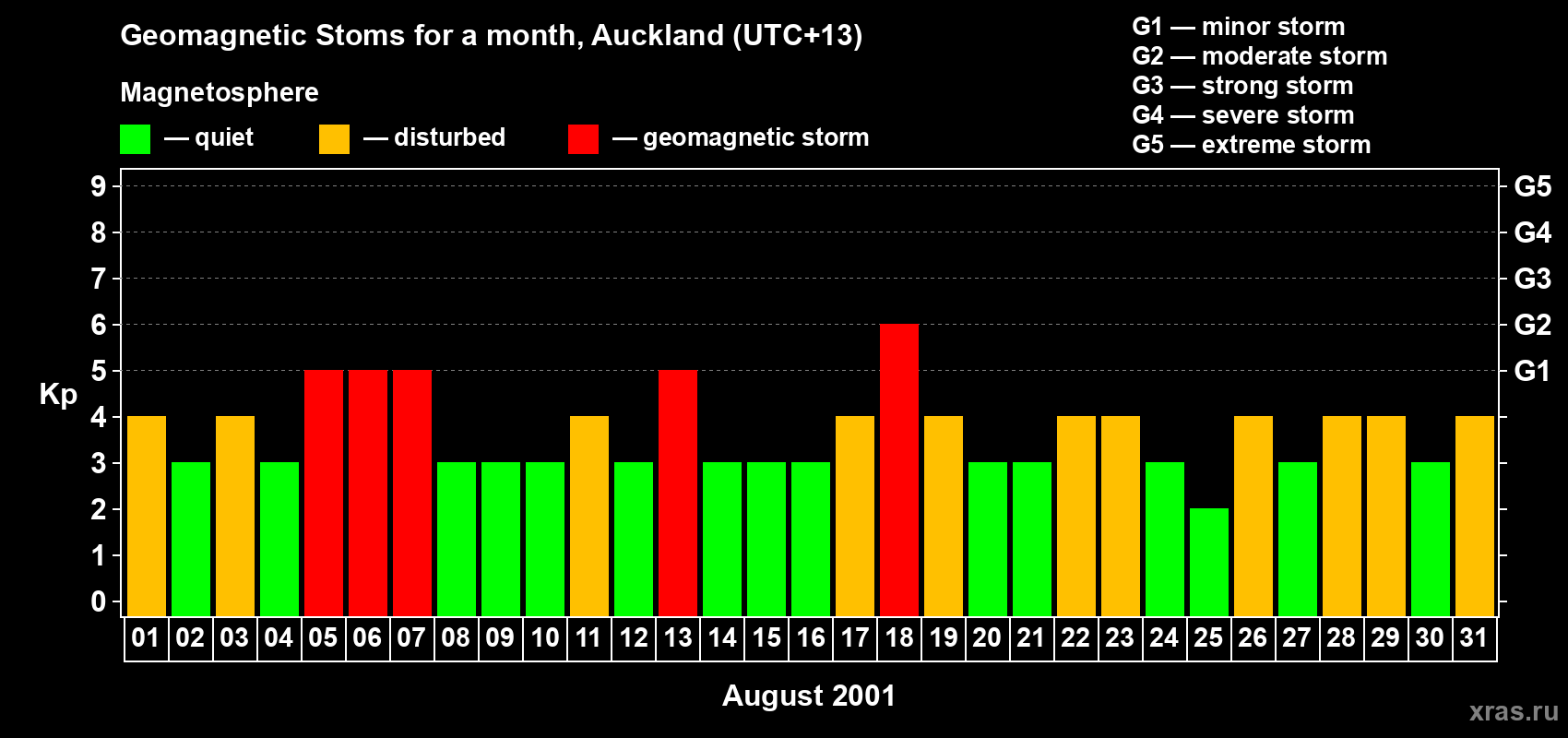 Geomagnetic Stoms for a month, Auckland (UTC+13)

Magnetosphere

— quiet — disturbed — geomagnetic storm

G1 — minor storm
G2 — moderate storm
G3 — strong storm
G4 — severe storm
G5 — extreme storm

Kp

9
8
7
6
5
4
3
2
1
0

G5
G4
G3
G2
G1

01 02 03 04 05 06 07 08 09 10 11 12 13 14 15 16 17 18 19 20 21 22 23 24 25 26 27 28 29 30 31

August 2001

xras.ru